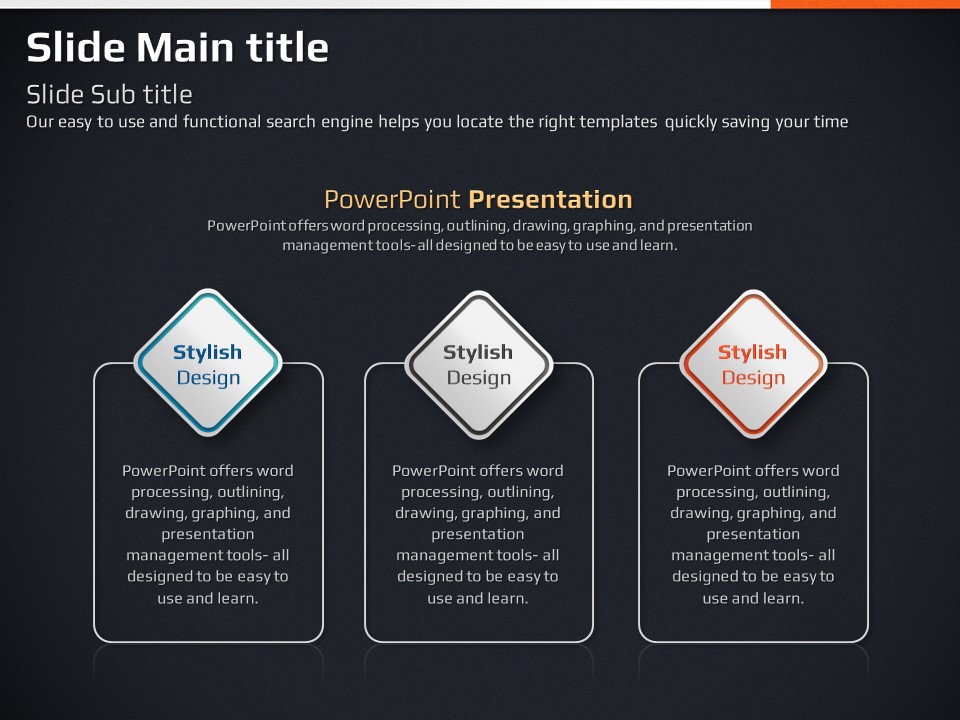 Slide Main title

Slide Sub title

Our easy to use and functional search engine helps you locate the right templates quickly saving your time

PowerPoint Presentation

PowerPoint offers word processing, outlining, drawing, graphing, and presentation management tools- all designed to be easy to use and learn.

Stylish Design

PowerPoint offers word processing, outlining, drawing, graphing, and presentation management tools- all designed to be easy to use and learn.

Stylish Design

PowerPoint offers word processing, outlining, drawing, graphing, and presentation management tools- all designed to be easy to use and learn.

Stylish Design

PowerPoint offers word processing, outlining, drawing, graphing, and presentation management tools- all designed to be easy to use and learn.